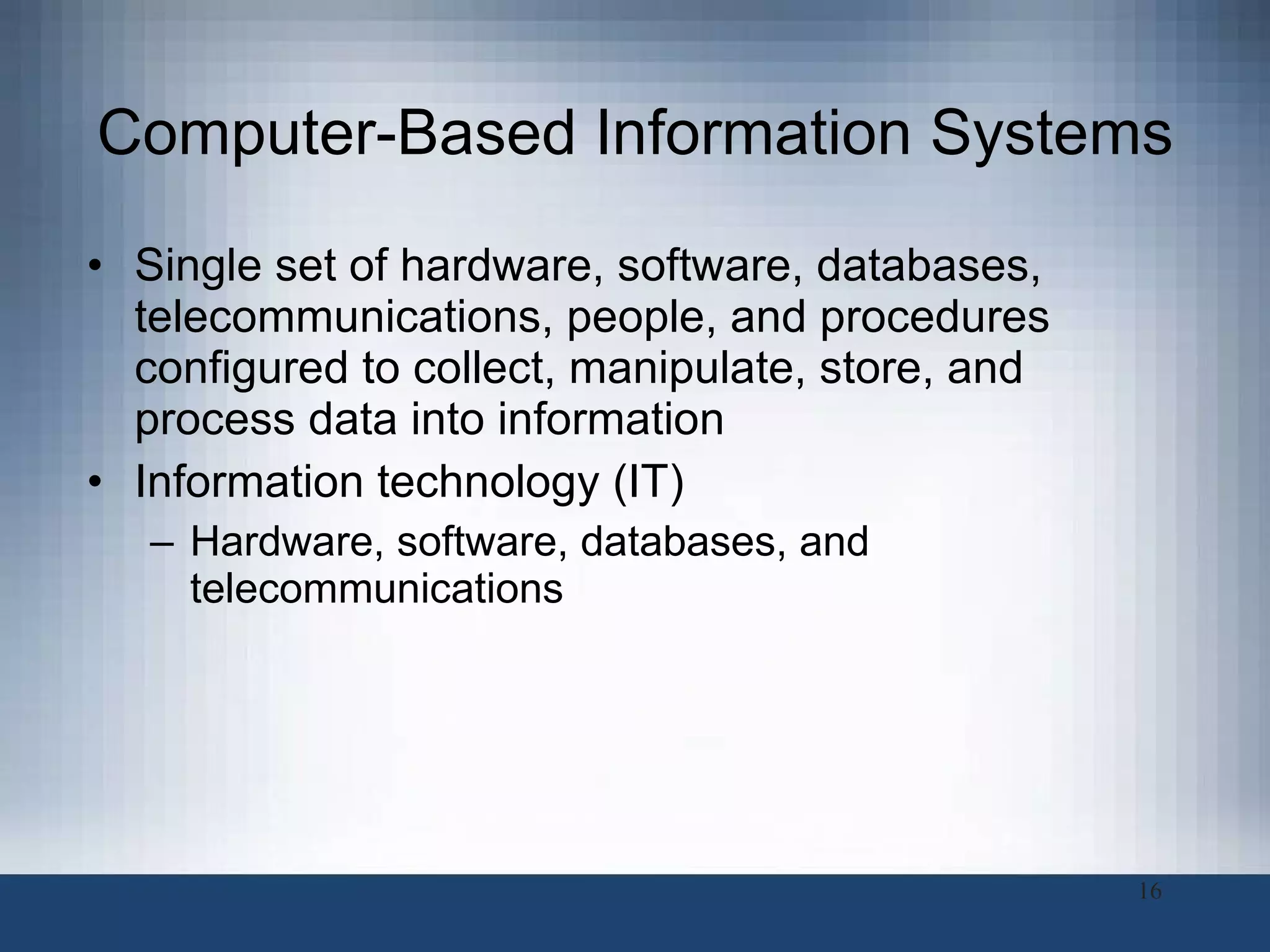 Computer-Based Information Systems

• Single set of hardware, software, databases, telecommunications, people, and procedures configured to collect, manipulate, store, and process data into information

• Information technology (IT)

– Hardware, software, databases, and telecommunications

16